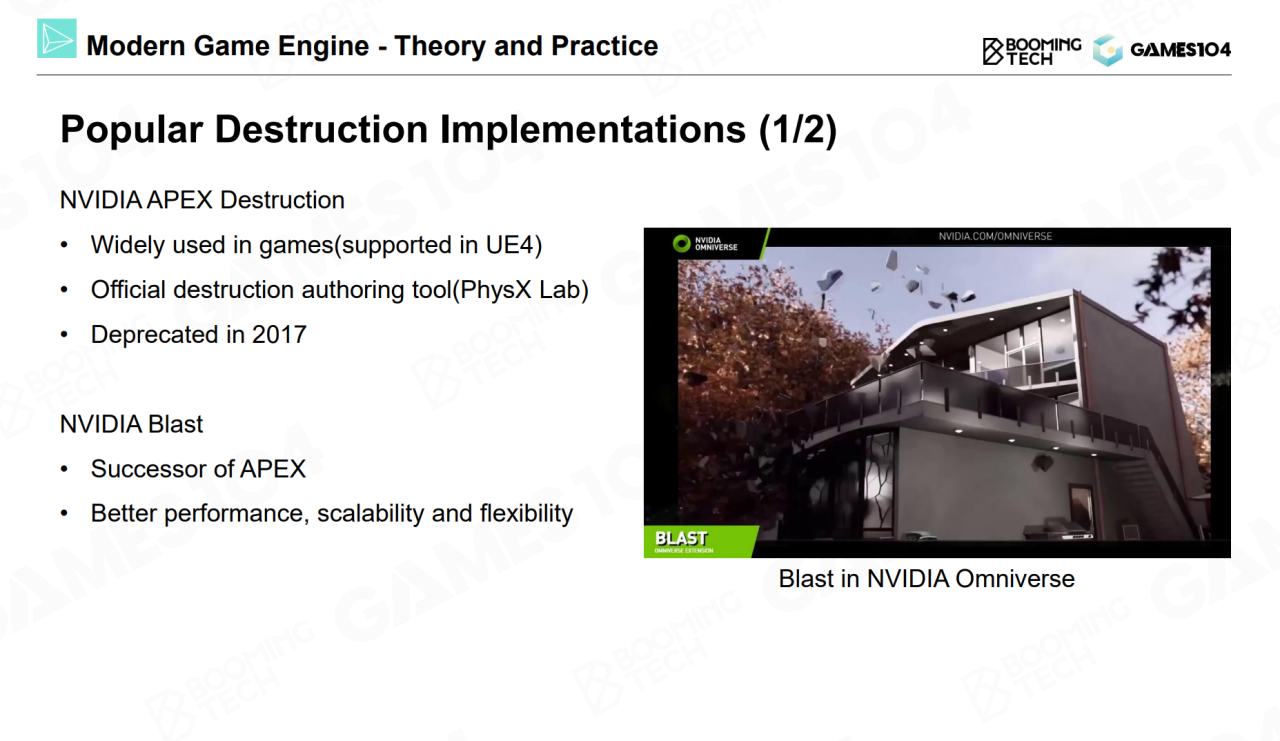 Modern Game Engine - Theory and Practice

BOOMING TECH GAMES104

Popular Destruction Implementations (1/2)

NVIDIA APEX Destruction

• Widely used in games(supported in UE4)
• Official destruction authoring tool(PhysX Lab)
• Deprecated in 2017

NVIDIA Blast

• Successor of APEX
• Better performance, scalability and flexibility

NVIDIA OMNIVERSE

NVIDIA.COM/OMNIVERSE

BLAST
OMNIVERSE EXTENSION

Blast in NVIDIA Omniverse